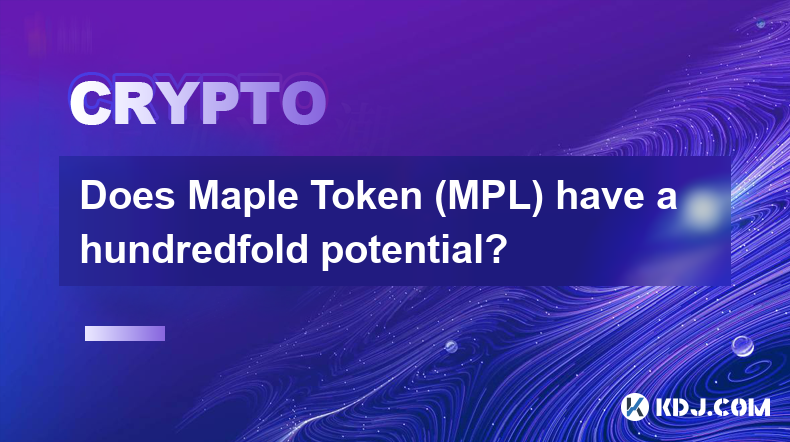 CRYPTO

Does Maple Token (MPL) have a hundredfold potential?

KDJ.COM